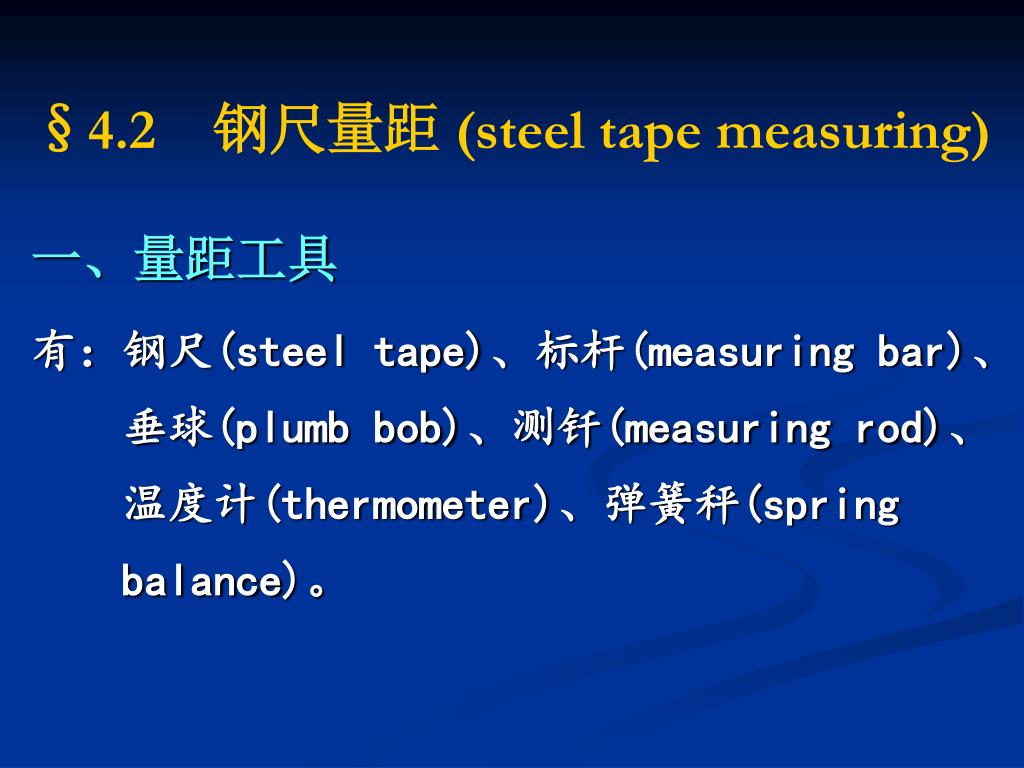 §4.2 钢尺量距 (steel tape measuring)

一、量距工具

有：钢尺(steel tape)、标杆(measuring bar)、垂球(plumb bob)、测钎(measuring rod)、温度计(thermometer)、弹簧秤(spring balance)。